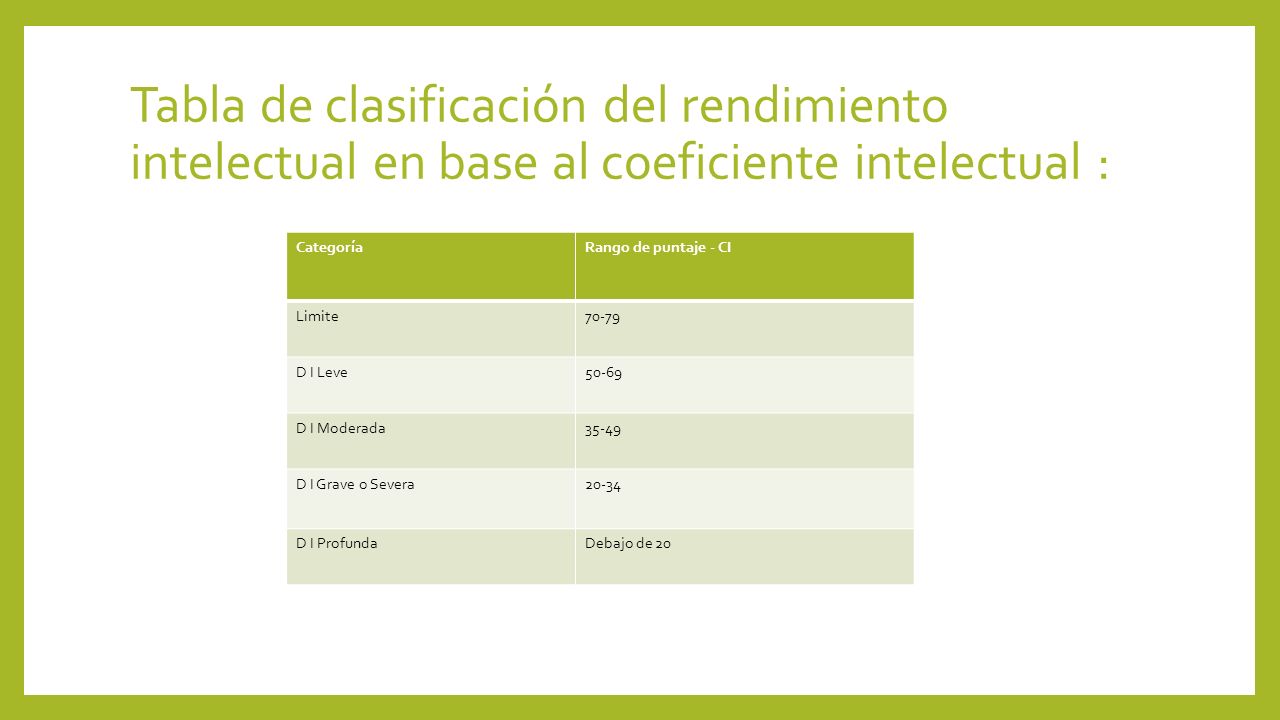 Tabla de clasificación del rendimiento intelectual en base al coeficiente intelectual :

| Categoría | Rango de puntaje - CI |
|---|---|
| Limite | 70-79 |
| D I Leve | 50-69 |
| D I Moderada | 35-49 |
| D I Grave o Severa | 20-34 |
| D I Profunda | Debajo de 20 |